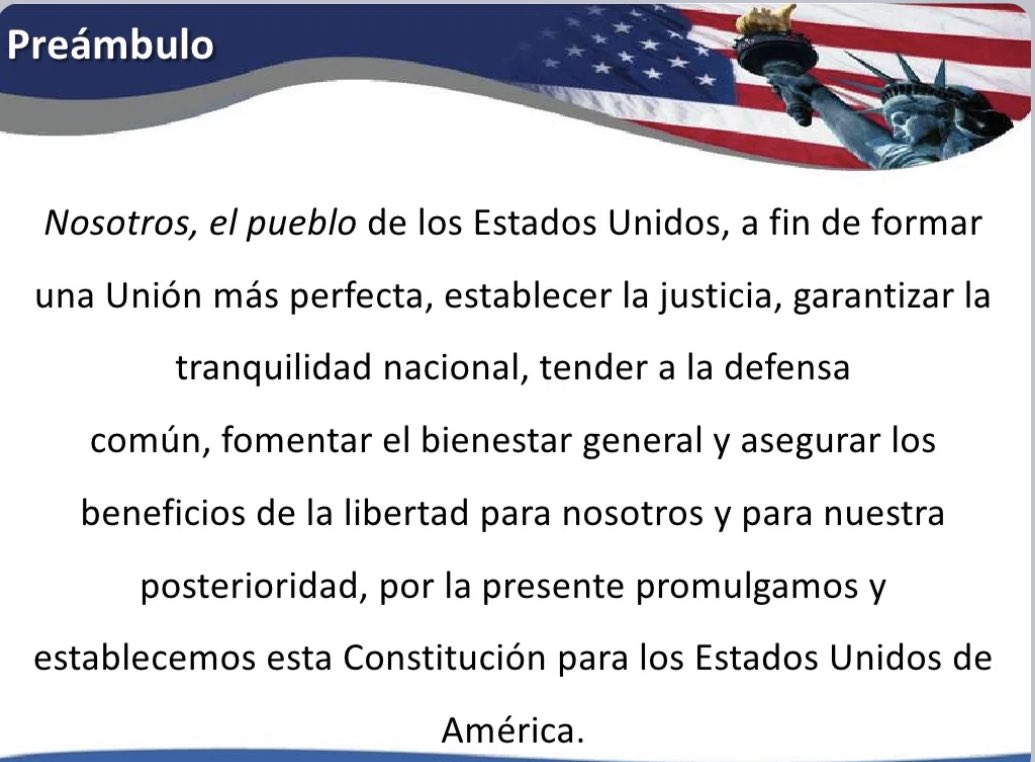 Preámbulo

Nosotros, el pueblo de los Estados Unidos, a fin de formar una Unión más perfecta, establecer la justicia, garantizar la tranquilidad nacional, tender a la defensa común, fomentar el bienestar general y asegurar los beneficios de la libertad para nosotros y para nuestra posterioridad, por la presente promulgamos y establecemos esta Constitución para los Estados Unidos de América.